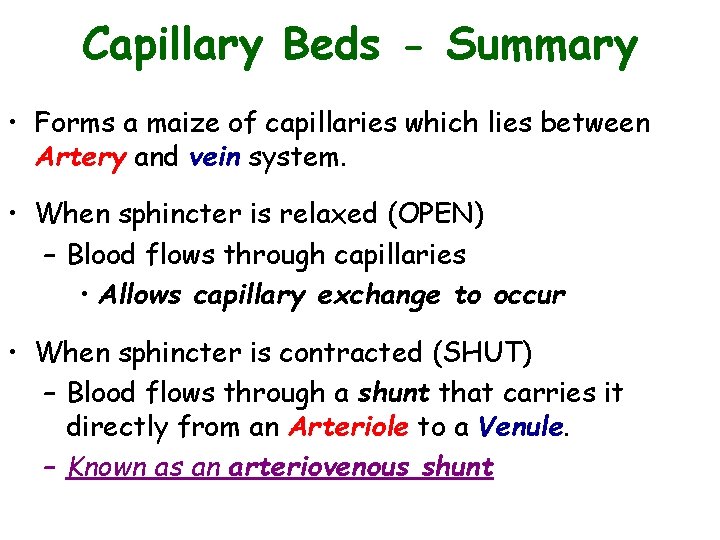 Capillary Beds - Summary

• Forms a maize of capillaries which lies between Artery and vein system.

• When sphincter is relaxed (OPEN)
– Blood flows through capillaries
• Allows capillary exchange to occur

• When sphincter is contracted (SHUT)
– Blood flows through a shunt that carries it directly from an Arteriole to a Venule.
– Known as an arteriovenous shunt